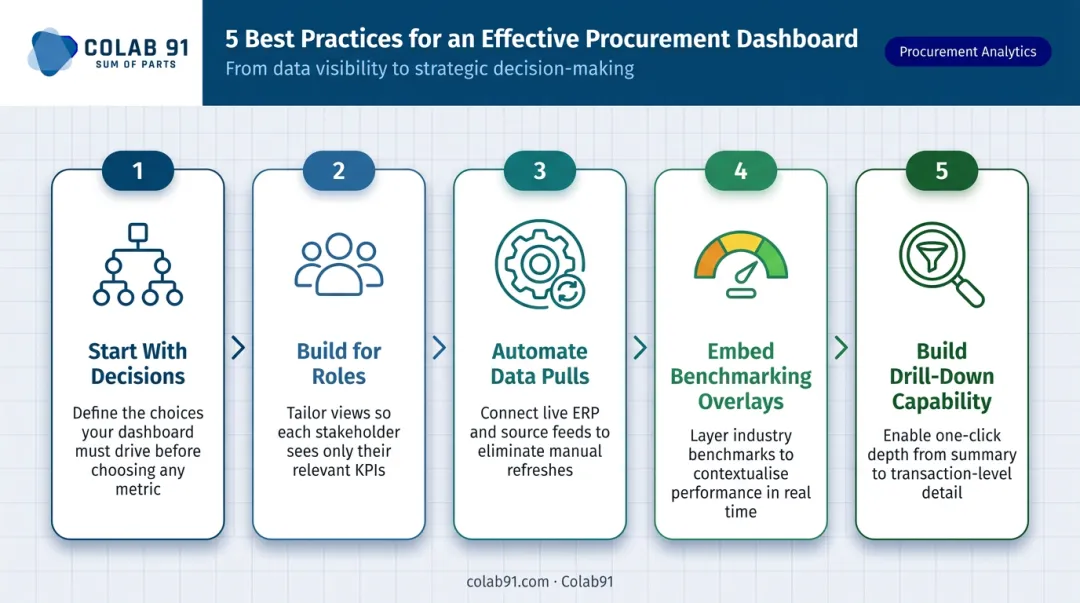 COLAB 91
SUM OF PARTS

5 Best Practices for an Effective Procurement Dashboard
From data visibility to strategic decision-making

Procurement Analytics

1
Start With Decisions
Define the choices your dashboard must drive before choosing any metric

2
Build for Roles
Tailor views so each stakeholder sees only their relevant KPIs

3
Automate Data Pulls
Connect live ERP and source feeds to eliminate manual refreshes

4
Embed Benchmarking Overlays
Layer industry benchmarks to contextualise performance in real time

5
Build Drill-Down Capability
Enable one-click depth from summary to transaction-level detail

colab91.com · Colab91